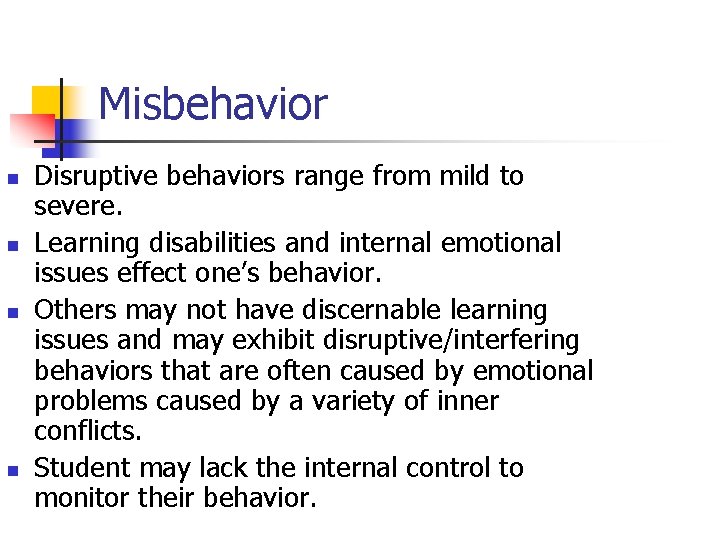 Misbehavior

- Disruptive behaviors range from mild to severe.
- Learning disabilities and internal emotional issues effect one's behavior.
- Others may not have discernable learning issues and may exhibit disruptive/interfering behaviors that are often caused by emotional problems caused by a variety of inner conflicts.
- Student may lack the internal control to monitor their behavior.